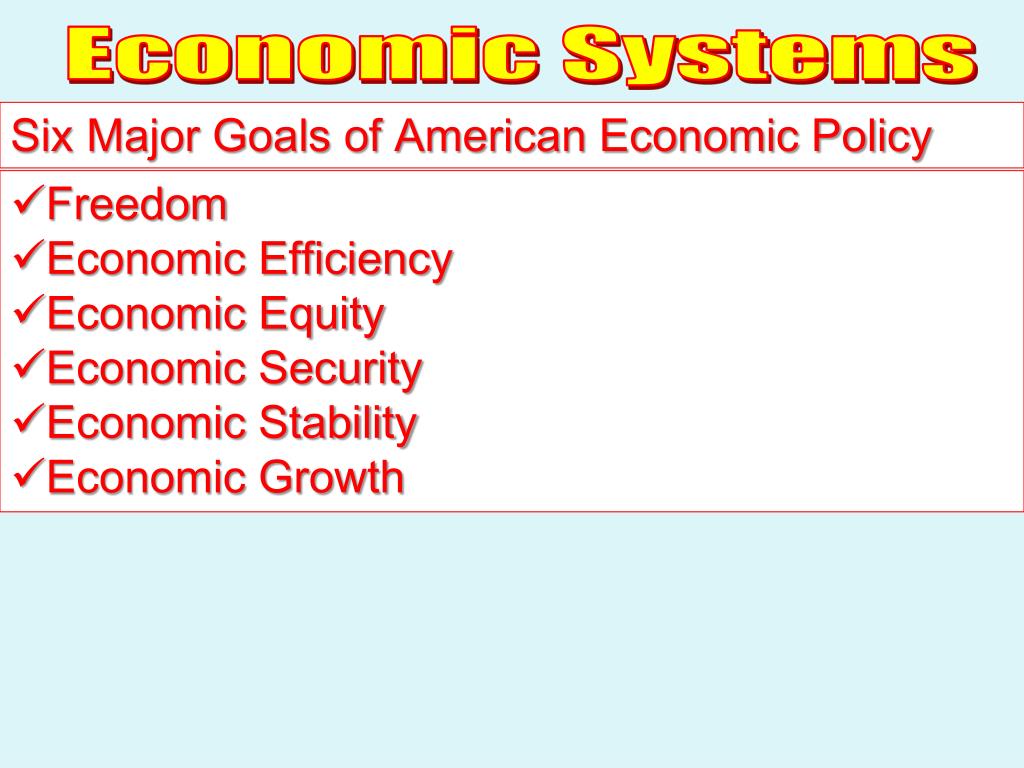 Economic Systems

Six Major Goals of American Economic Policy

✓Freedom
✓Economic Efficiency
✓Economic Equity
✓Economic Security
✓Economic Stability
✓Economic Growth